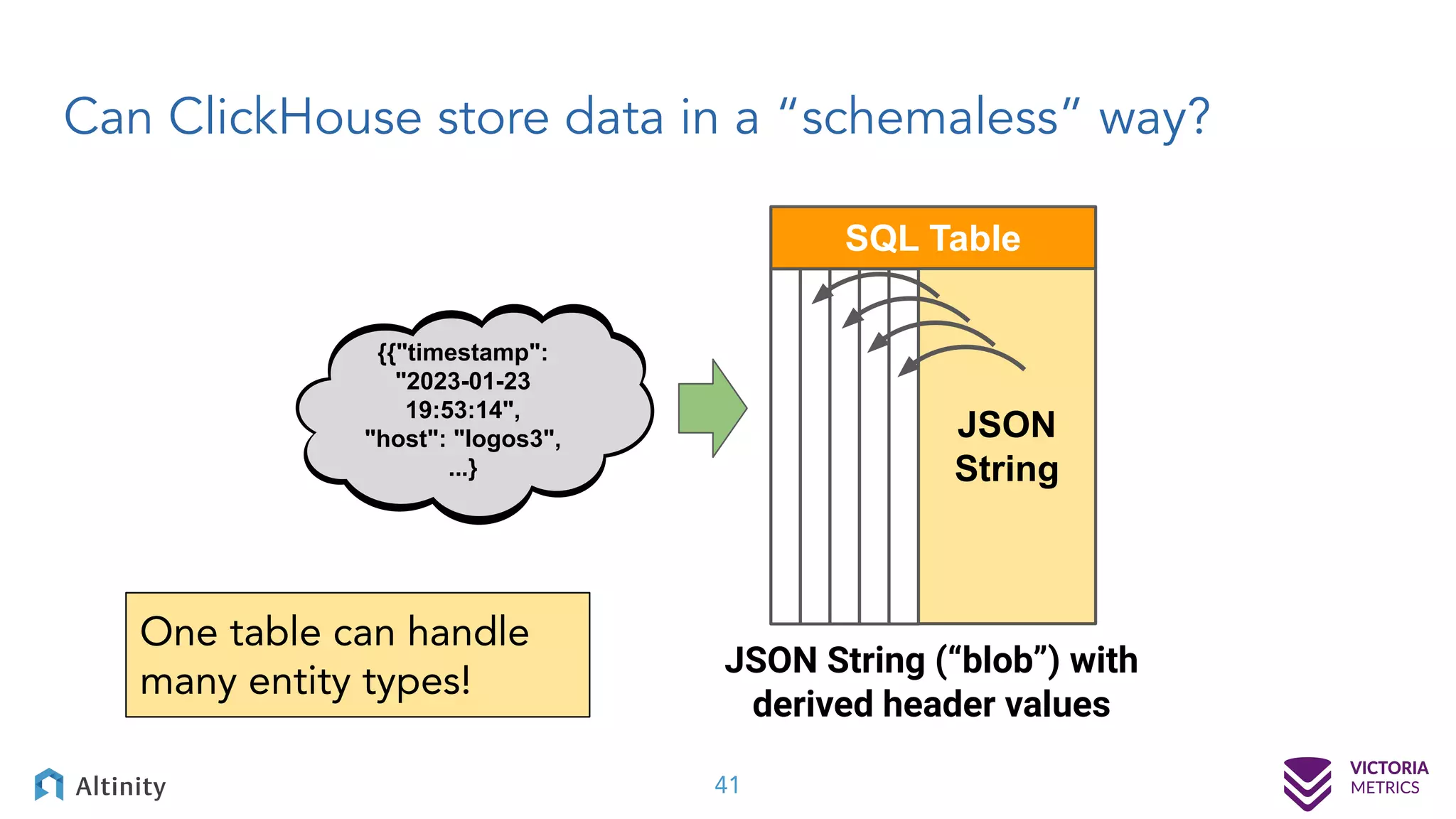 Can ClickHouse store data in a “schemaless” way?

{{"timestamp": "2023-01-23 19:53:14", "host": "logos3", ...}

SQL Table

JSON String

One table can handle many entity types!

JSON String (“blob”) with derived header values

Altinity

41

VICTORIA METRICS